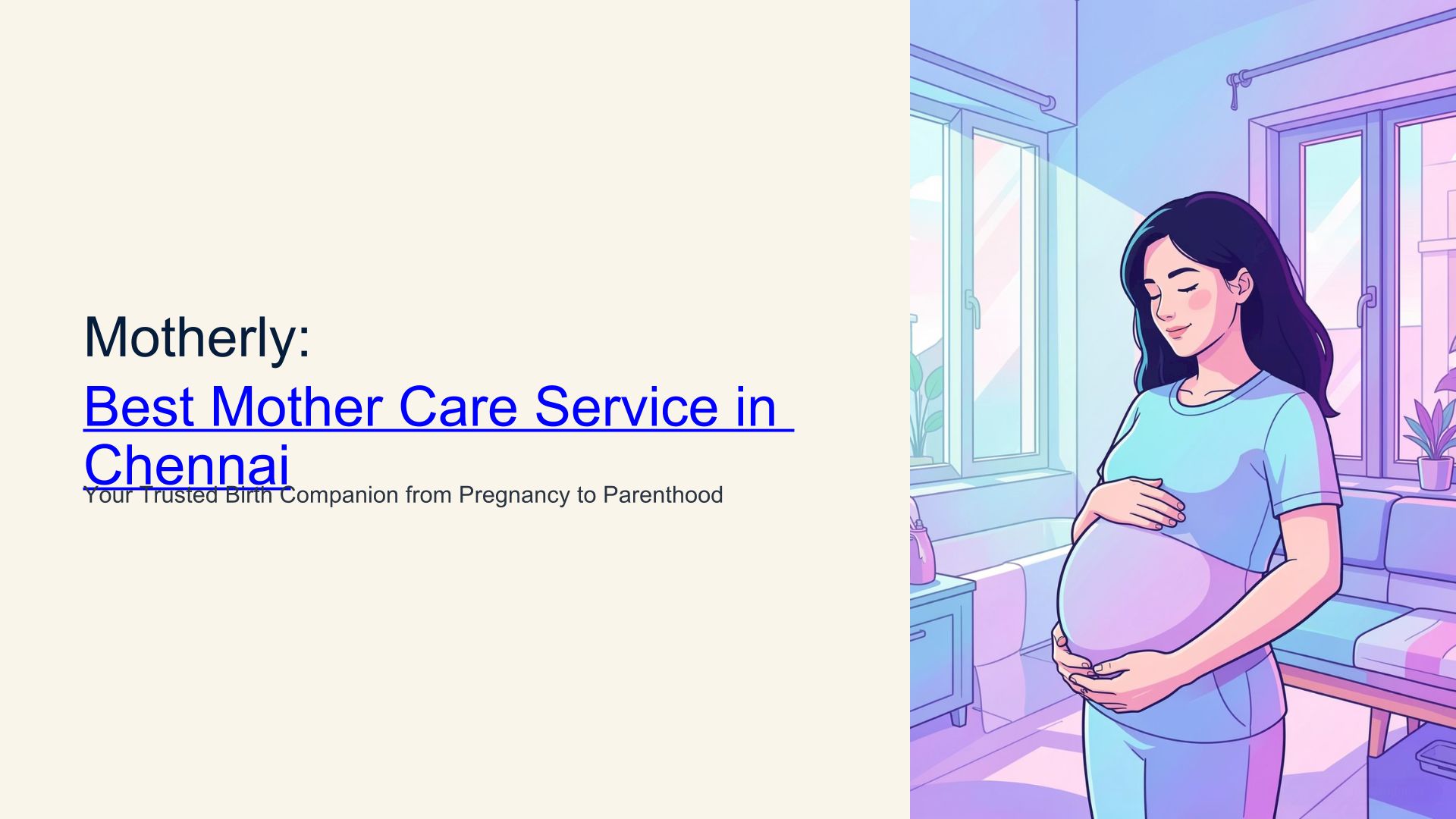 Motherly:
Best Mother Care Service in Chennai

Your Trusted Birth Companion from Pregnancy to Parenthood